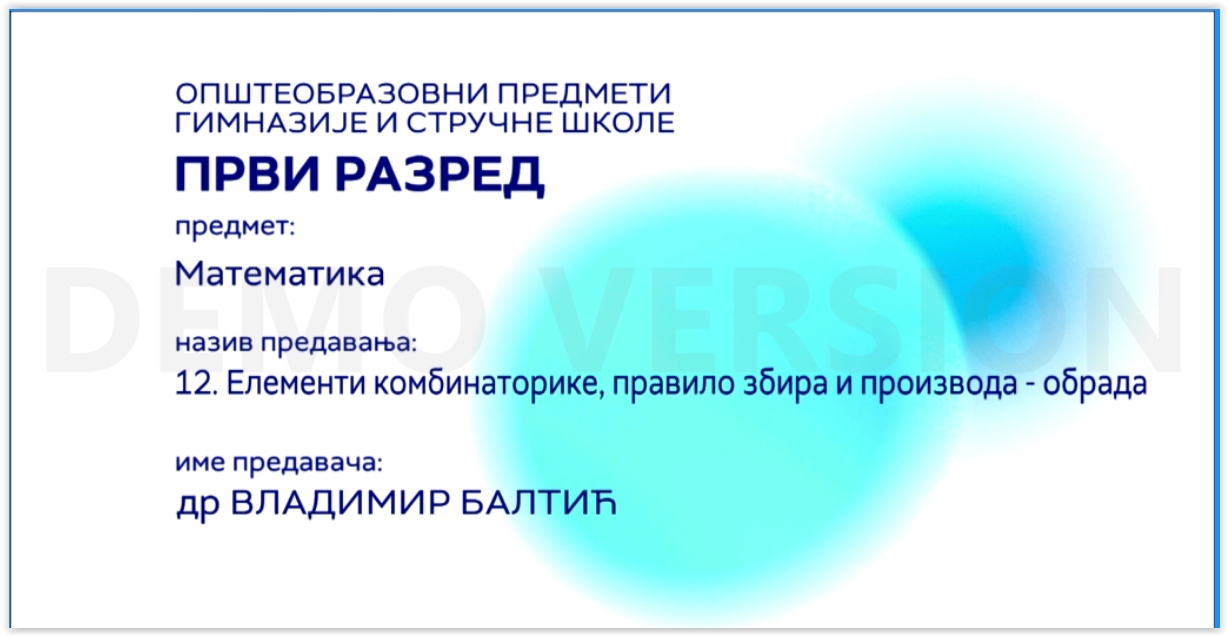 ОПШТЕОБРАЗОВНИ ПРЕДМЕТИ
ГИМНАЗИЈЕ И СТРУЧНЕ ШКОЛЕ

ПРВИ РАЗРЕД

предмет:

Математика

DEMO VERSION

назив предавања:

12. Елементи комбинаторике, правило збира и производа - обрада

име предавача:

др ВЛАДИМИР БАЛТИЋ